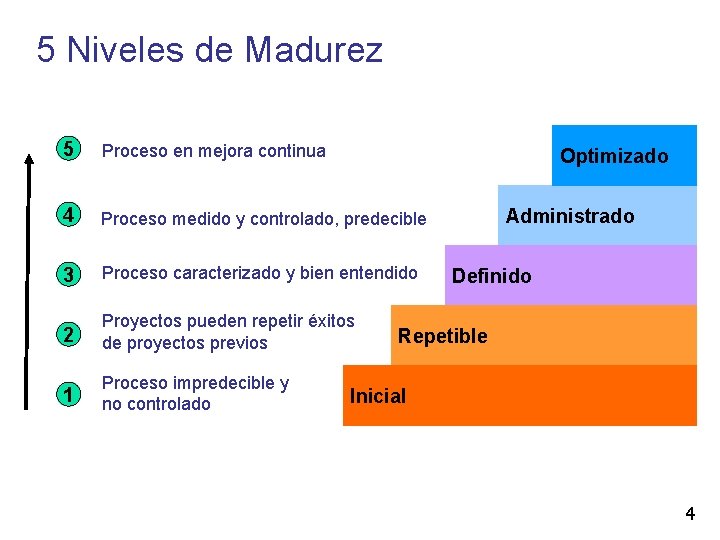 5 Niveles de Madurez

5 Proceso en mejora continua

4 Proceso medido y controlado, predecible

3 Proceso caracterizado y bien entendido

2 Proyectos pueden repetir éxitos de proyectos previos

1 Proceso impredecible y no controlado

Optimizado

Administrado

Definido

Repetible

Inicial

4